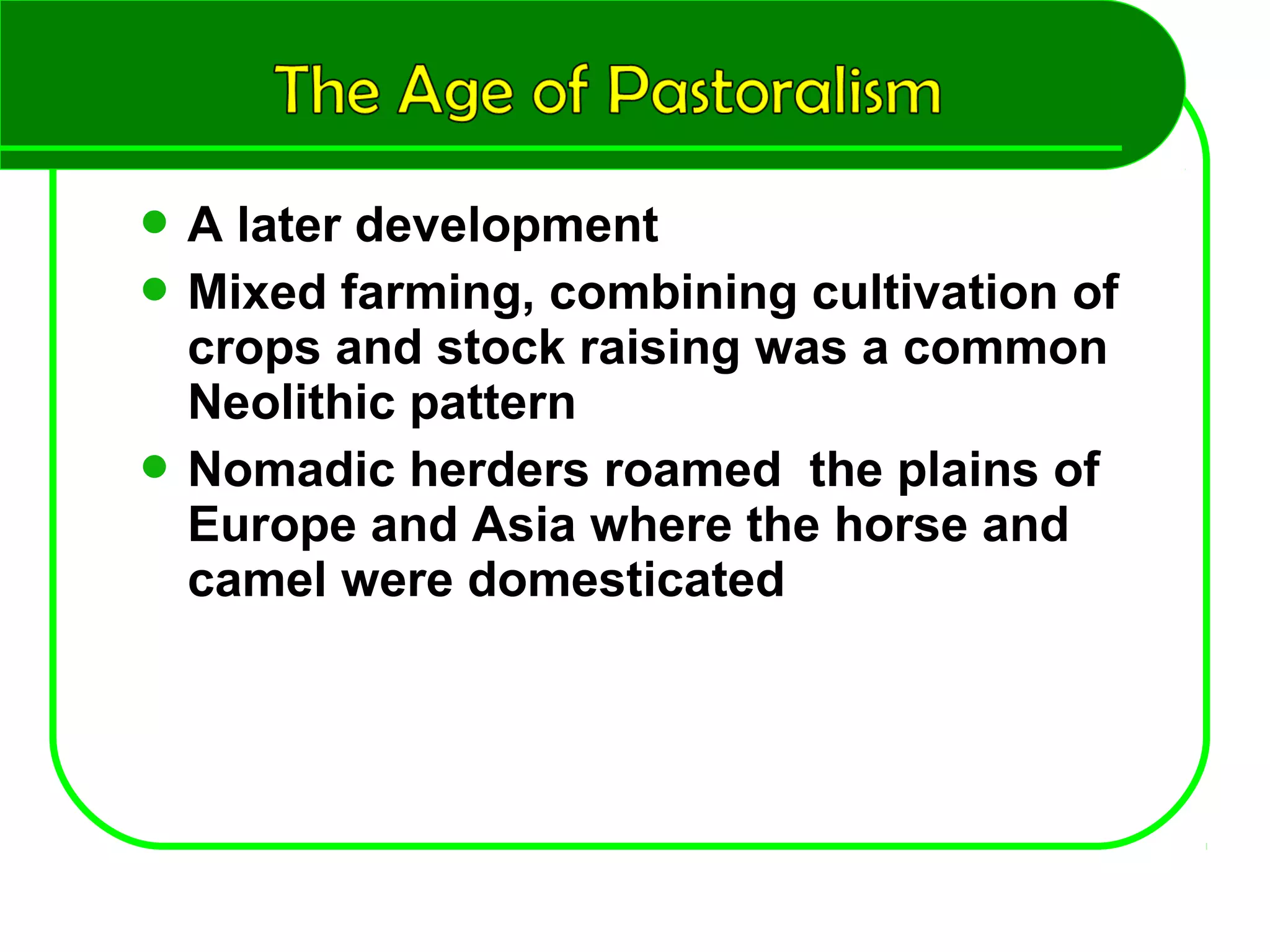 The Age of Pastoralism

- A later development
- Mixed farming, combining cultivation of crops and stock raising was a common Neolithic pattern
- Nomadic herders roamed  the plains of Europe and Asia where the horse and camel were domesticated